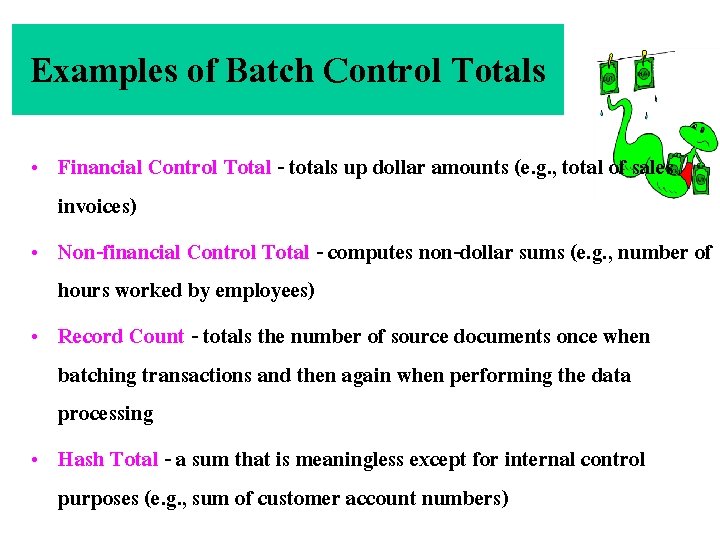 Examples of Batch Control Totals

• Financial Control Total - totals up dollar amounts (e.g., total of sales invoices)

• Non-financial Control Total - computes non-dollar sums (e.g., number of hours worked by employees)

• Record Count - totals the number of source documents once when batching transactions and then again when performing the data processing

• Hash Total - a sum that is meaningless except for internal control purposes (e.g., sum of customer account numbers)